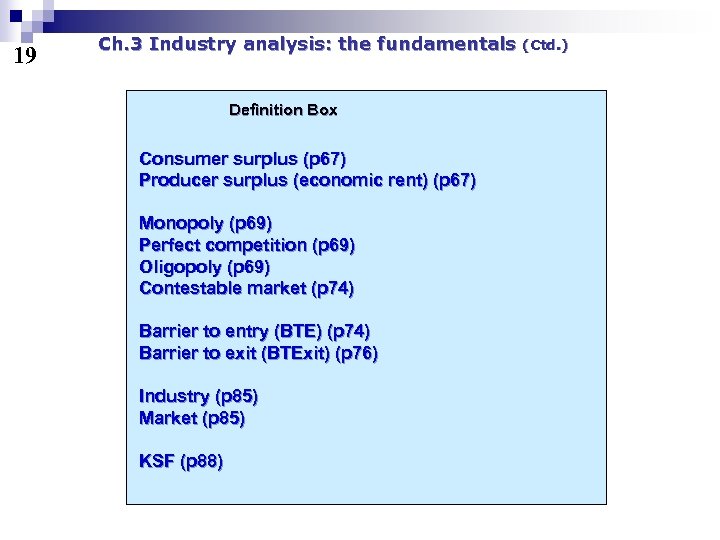 19

Ch.3 Industry analysis: the fundamentals (Ctd.)

Definition Box

Consumer surplus (p67)
Producer surplus (economic rent) (p67)

Monopoly (p69)
Perfect competition (p69)
Oligopoly (p69)
Contestable market (p74)

Barrier to entry (BTE) (p74)
Barrier to exit (BTExit) (p76)

Industry (p85)
Market (p85)

KSF (p88)